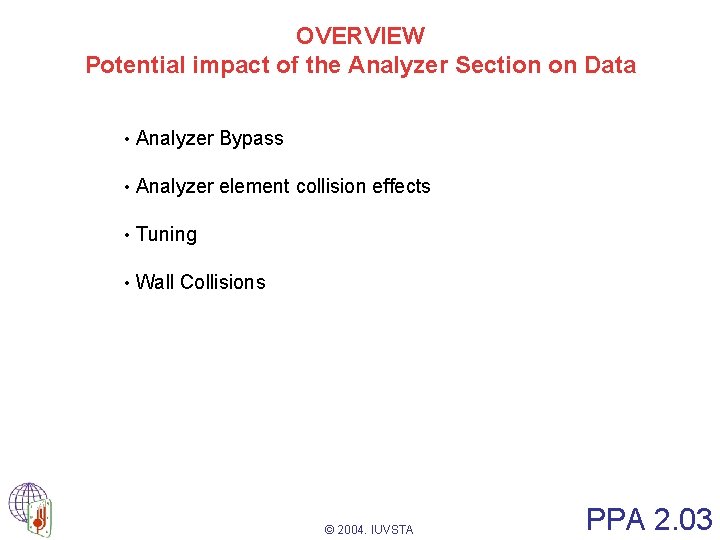 OVERVIEW
Potential impact of the Analyzer Section on Data

• Analyzer Bypass

• Analyzer element collision effects

• Tuning

• Wall Collisions

© 2004. IUVSTA

PPA 2.03